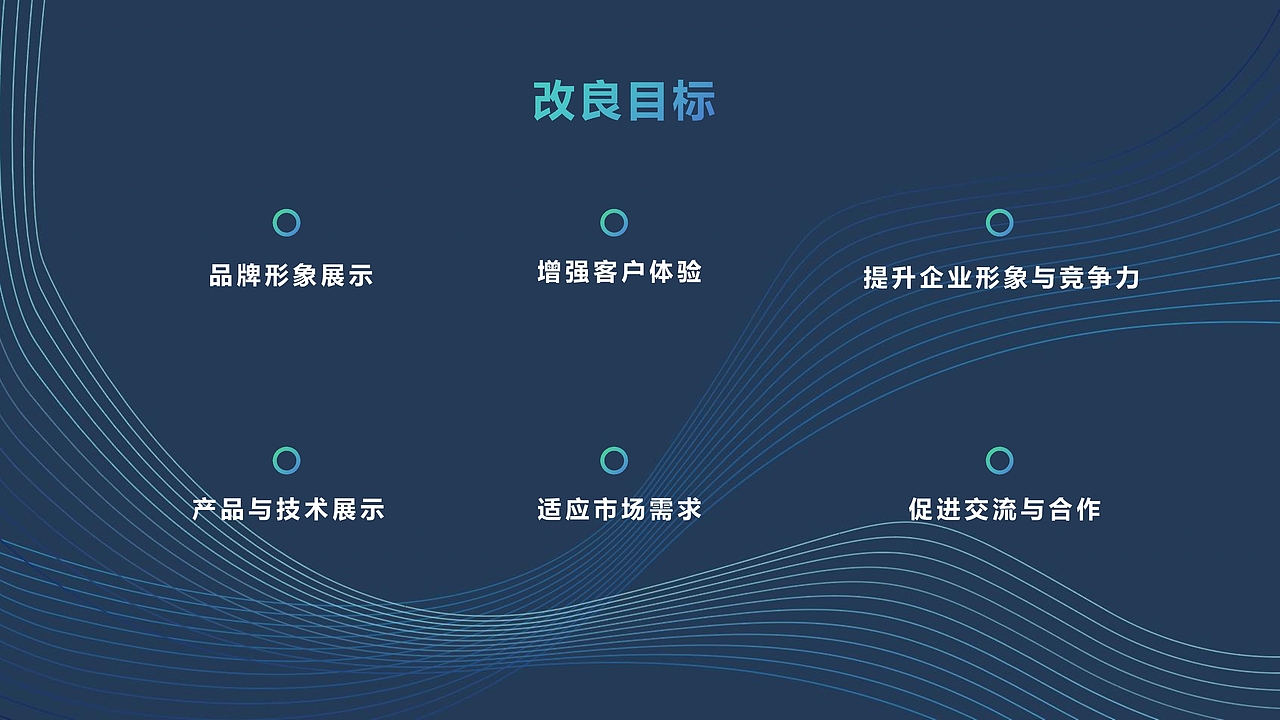 改良目标

品牌形象展示

增强客户体验

提升企业形象与竞争力

产品与技术展示

适应市场需求

促进交流与合作